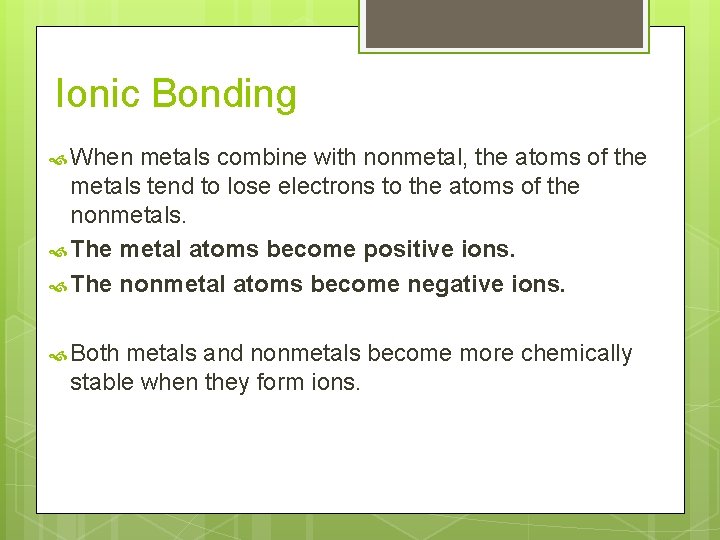 Ionic Bonding

When metals combine with nonmetal, the atoms of the metals tend to lose electrons to the atoms of the nonmetals.

The metal atoms become positive ions.

The nonmetal atoms become negative ions.

Both metals and nonmetals become more chemically stable when they form ions.